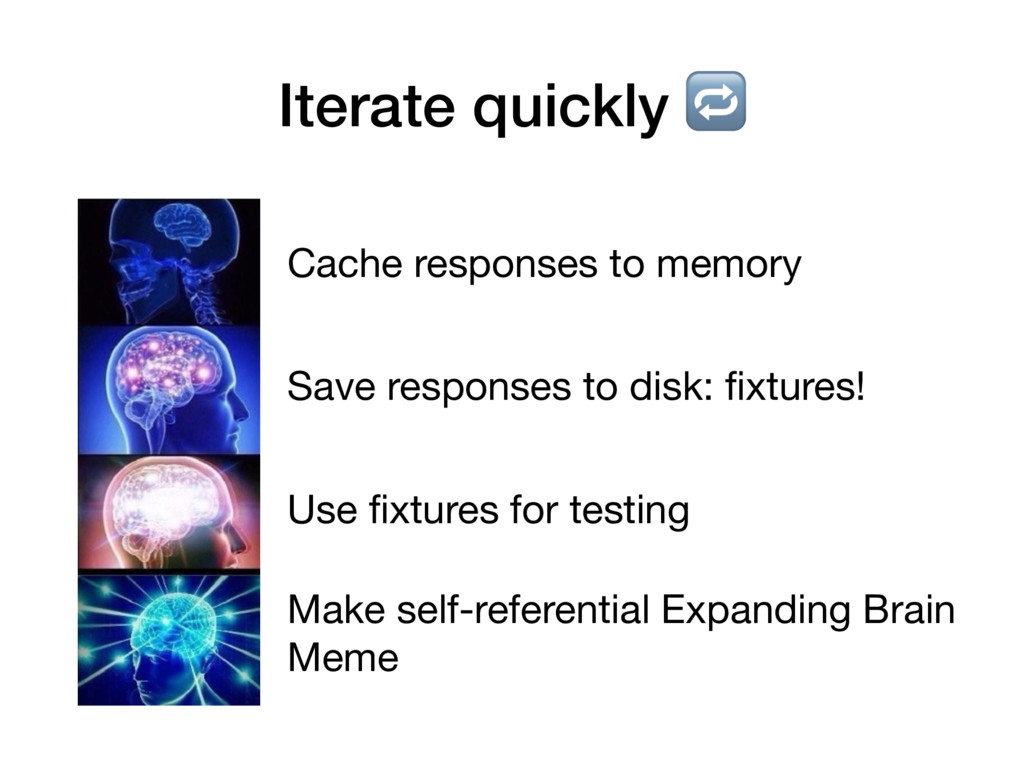 Iterate quickly 🔁

Cache responses to memory

Save responses to disk: fixtures!

Use fixtures for testing

Make self-referential Expanding Brain Meme